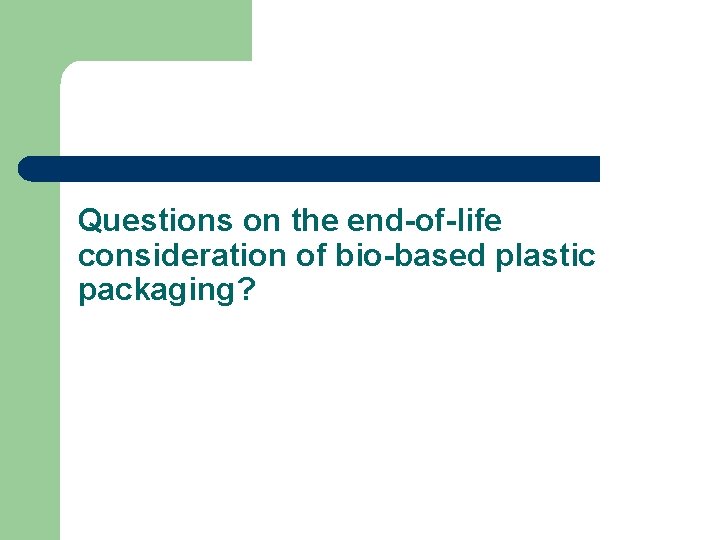 Questions on the end-of-life consideration of bio-based plastic packaging?